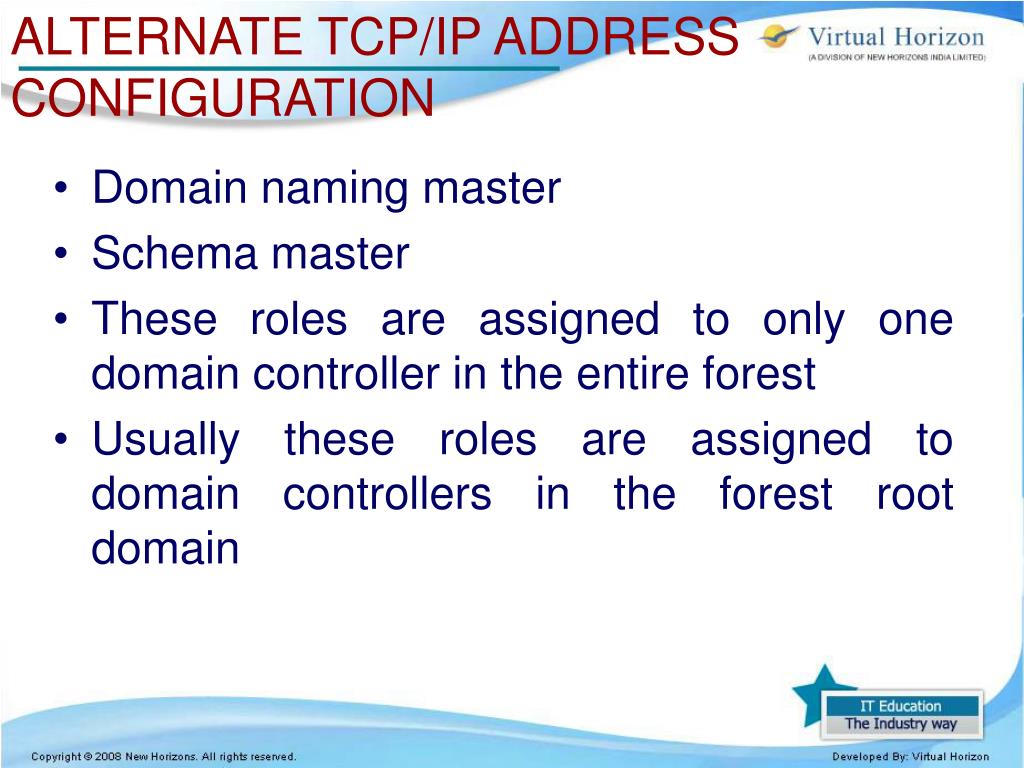 ALTERNATE TCP/IP ADDRESS CONFIGURATION

Virtual Horizon
(A DIVISION OF NEW HORIZONS INDIA LIMITED)

• Domain naming master
• Schema master
• These roles are assigned to only one domain controller in the entire forest
• Usually these roles are assigned to domain controllers in the forest root domain

IT Education
The Industry way

Copyright © 2008 New Horizons. All rights reserved.

Developed By: Virtual Horizon